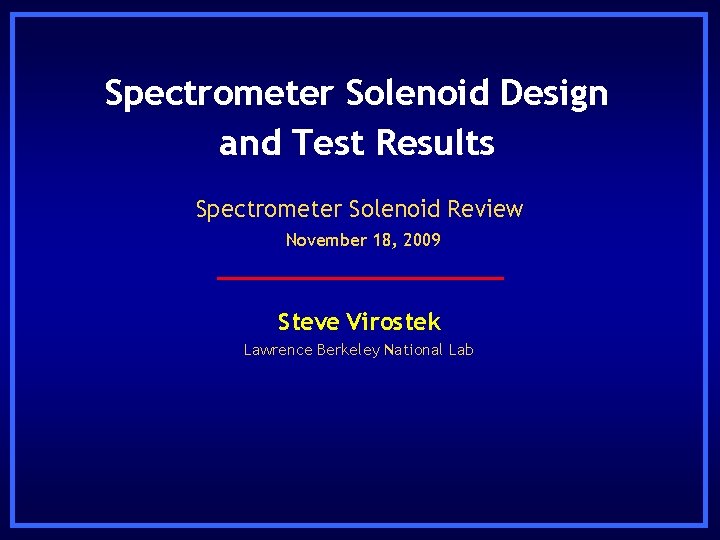 Spectrometer Solenoid Design and Test Results

Spectrometer Solenoid Review

November 18, 2009

Steve Virostek

Lawrence Berkeley National Lab